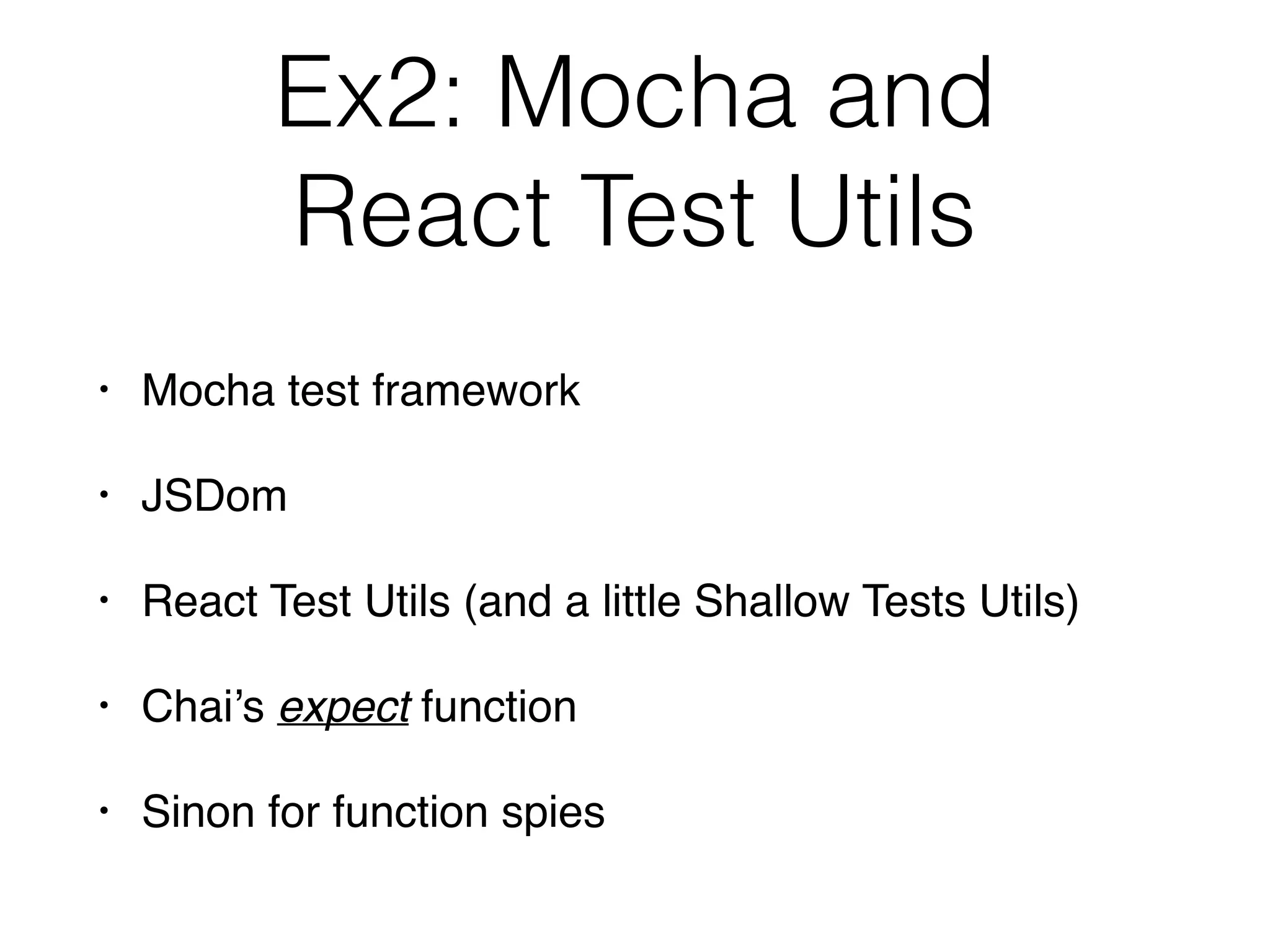 Ex2: Mocha and React Test Utils

• Mocha test framework

• JSDom

• React Test Utils (and a little Shallow Tests Utils)

• Chai’s expect function

• Sinon for function spies